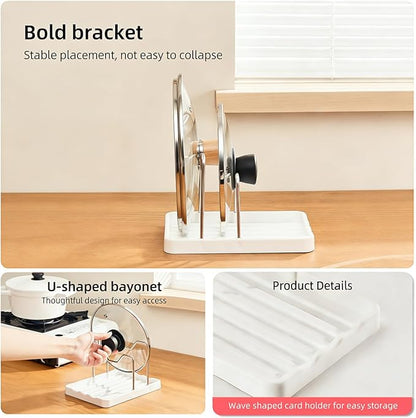 Bold bracket
Stable placement, not easy to collapse

U-shaped bayonet
Thoughtful design for easy access

Product Details

Wave shaped card holder for easy storage